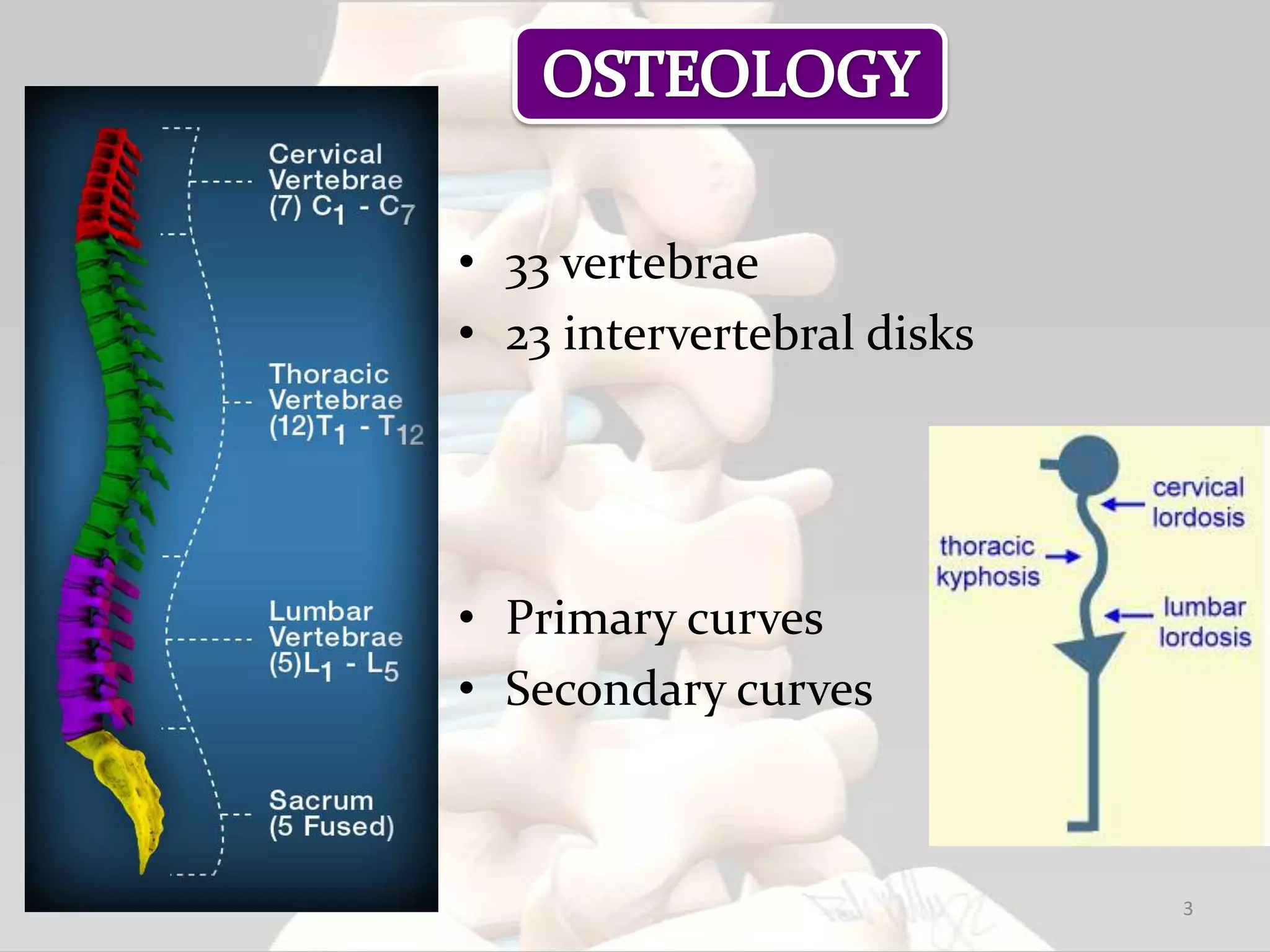 OSTEOLOGY

Cervical Vertebrae (7) $C_1$ - $C_7$

Thoracic Vertebrae (12)$T_1$ - $T_{12}$

Lumbar Vertebrae (5)$L_1$ - $L_5$

Sacrum (5 Fused)

• 33 vertebrae
• 23 intervertebral disks

• Primary curves
• Secondary curves

cervical lordosis

thoracic kyphosis

lumbar lordosis

3